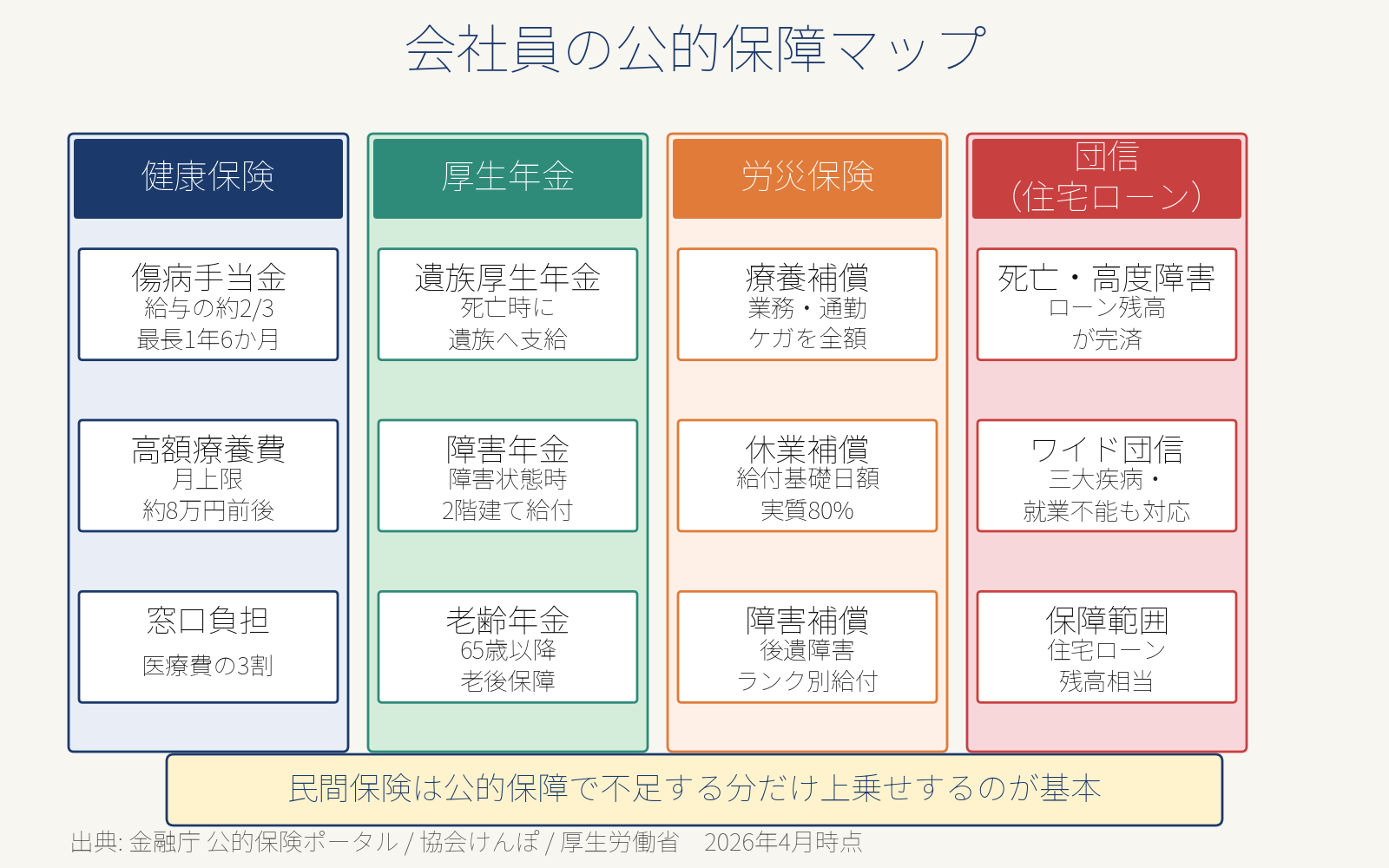 会社員の公的保障マップ

健康保険

傷病手当金
給与の約2/3
最長1年6か月

高額療養費
月上限
約8万円前後

窓口負担
医療費の3割

厚生年金

遺族厚生年金
死亡時に
遺族へ支給

障害年金
障害状態時
2階建て給付

老齢年金
65歳以降
老後保障

労災保険

療養補償
業務・通勤
ケガを全額

休業補償
給付基礎日額
実質80%

障害補償
後遺障害
ランク別給付

団信
(住宅ローン)

死亡・高度障害
ローン残高
が完済

ワイド団信
三大疾病・
就業不能も対応

保障範囲
住宅ローン
残高相当

民間保険は公的保障で不足する分だけ上乗せするのが基本

出典: 金融庁 公的保険ポータル / 協会けんぽ / 厚生労働省　2026年4月時点